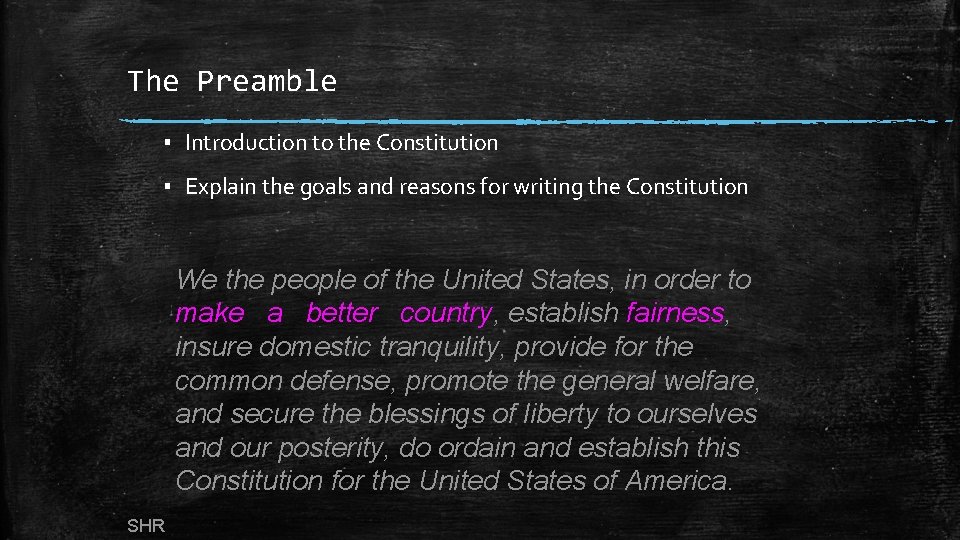 The Preamble

▪ Introduction to the Constitution

▪ Explain the goals and reasons for writing the Constitution

We the people of the United States, in order to make a better country, establish fairness, insure domestic tranquility, provide for the common defense, promote the general welfare, and secure the blessings of liberty to ourselves and our posterity, do ordain and establish this Constitution for the United States of America.

SHR